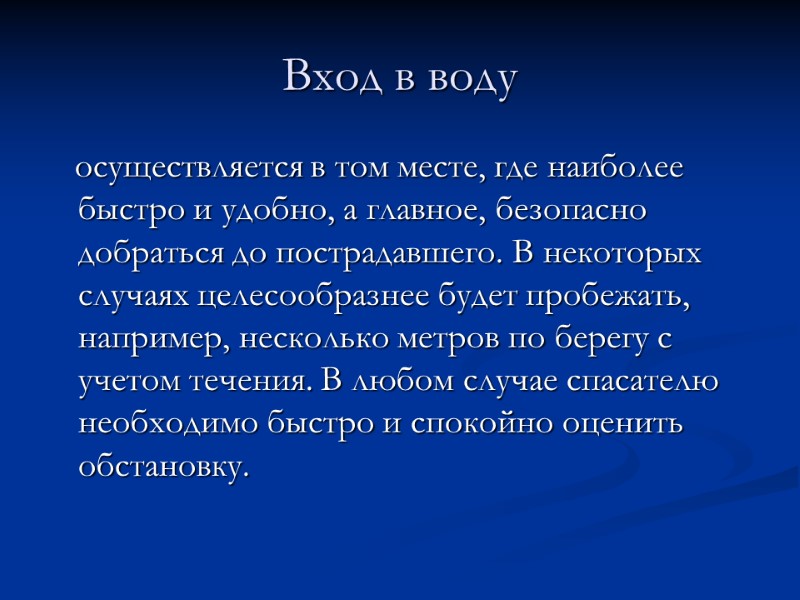 Вход в воду

осуществляется в том месте, где наиболее быстро и удобно, а главное, безопасно добраться до пострадавшего. В некоторых случаях целесообразнее будет пробежать, например, несколько метров по берегу с учетом течения. В любом случае спасателю необходимо быстро и спокойно оценить обстановку.